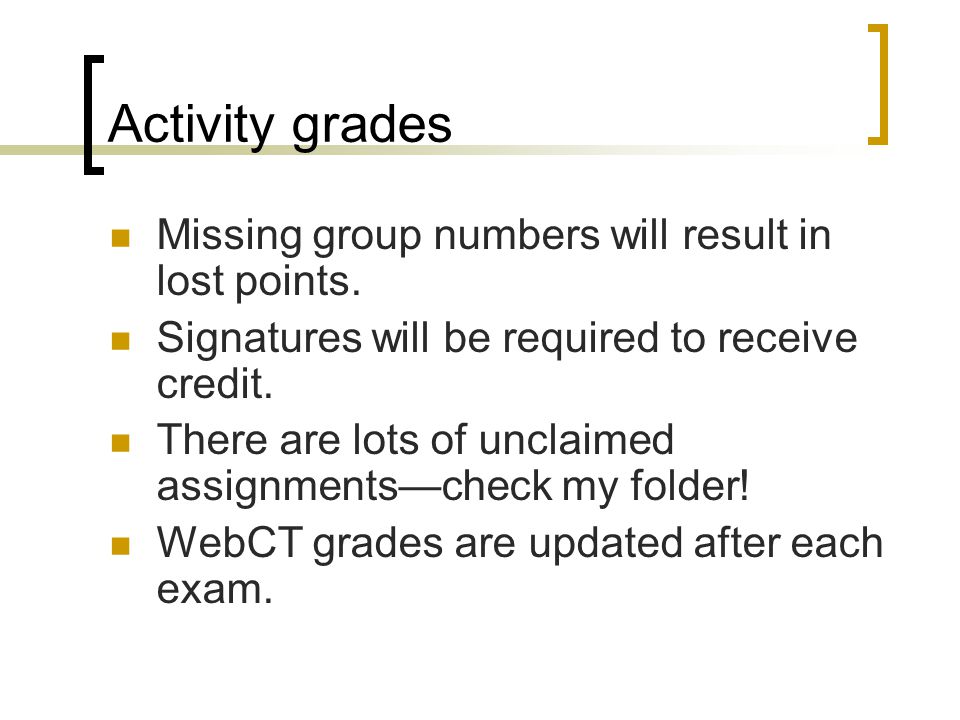 Activity grades

- Missing group numbers will result in lost points.
- Signatures will be required to receive credit.
- There are lots of unclaimed assignments—check my folder!
- WebCT grades are updated after each exam.